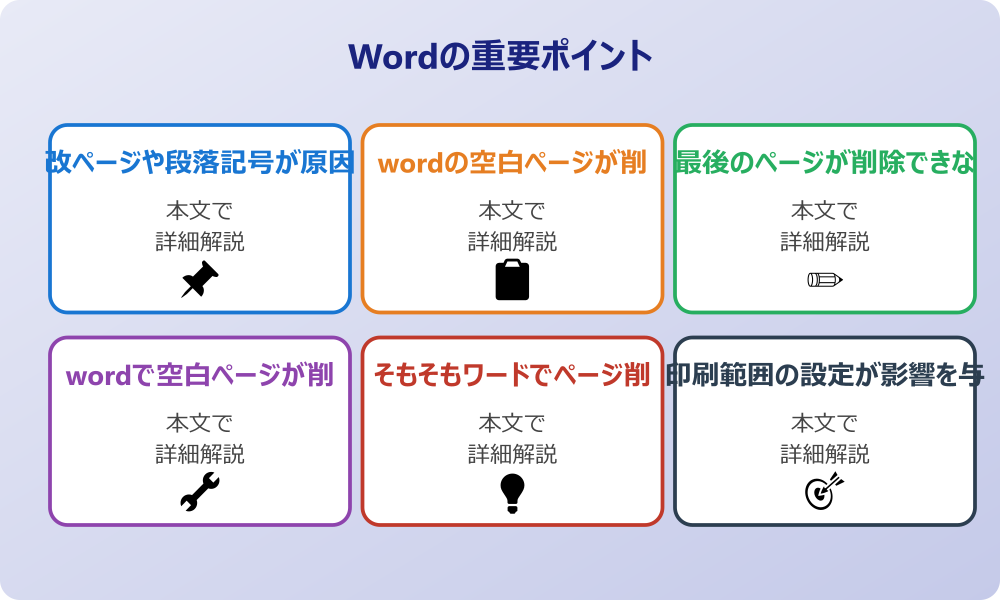 Wordの重要ポイント

改ページや段落記号が原因

本文で
詳細解説

wordの空白ページが削

本文で
詳細解説

最後のページが削除できな

本文で
詳細解説

wordで空白ページが削

本文で
詳細解説

そもそもワードでページ削

本文で
詳細解説

印刷範囲の設定が影響を与

本文で
詳細解説